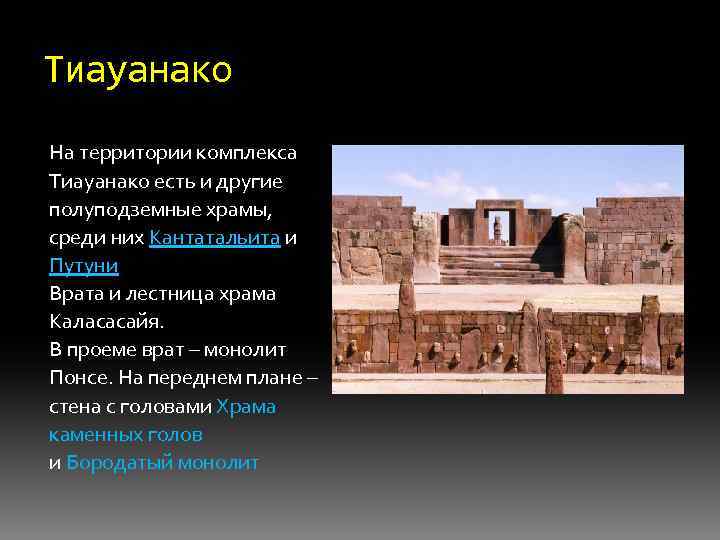 Тиауанако

На территории комплекса Тиауанако есть и другие полуподземные храмы, среди них Кантатальита и Путуни
Врата и лестница храма Каласасайя.
В проеме врат – монолит Понсе. На переднем плане – стена с головами Храма каменных голов
и Бородатый монолит